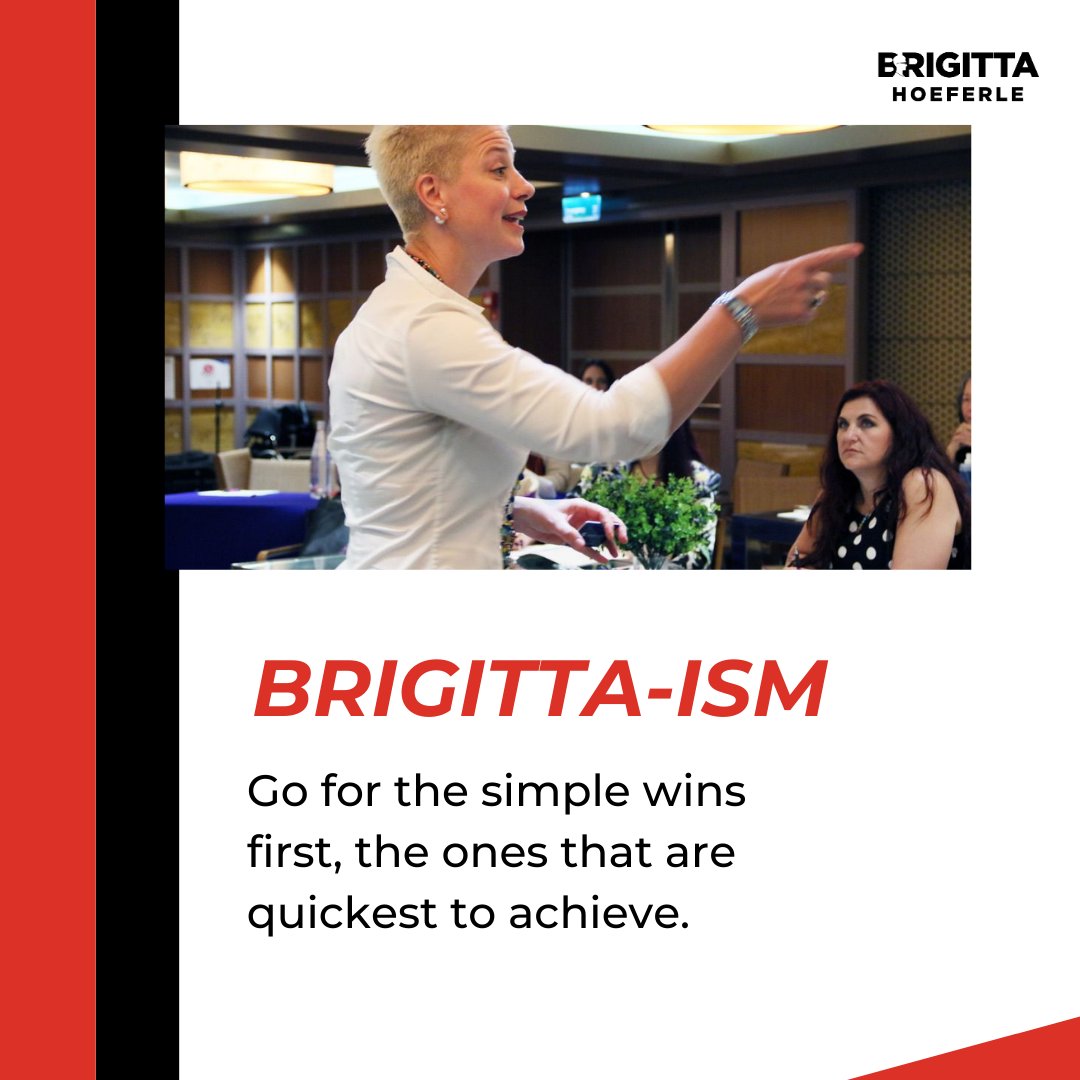 BRIGITTA
HOEFERLE

BRIGITTA-ISM

Go for the simple wins first, the ones that are quickest to achieve.